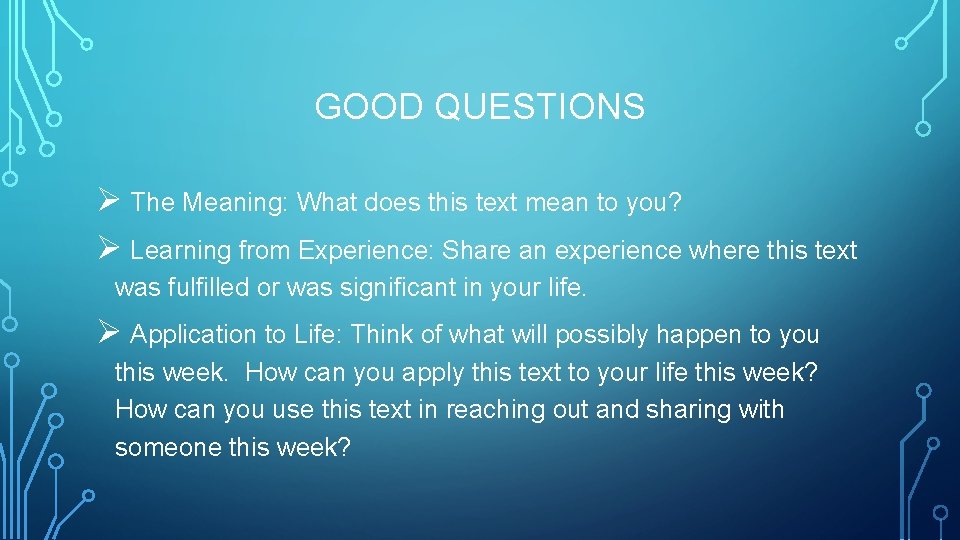 GOOD QUESTIONS

➢ The Meaning: What does this text mean to you?

➢ Learning from Experience: Share an experience where this text was fulfilled or was significant in your life.

➢ Application to Life: Think of what will possibly happen to you this week. How can you apply this text to your life this week? How can you use this text in reaching out and sharing with someone this week?